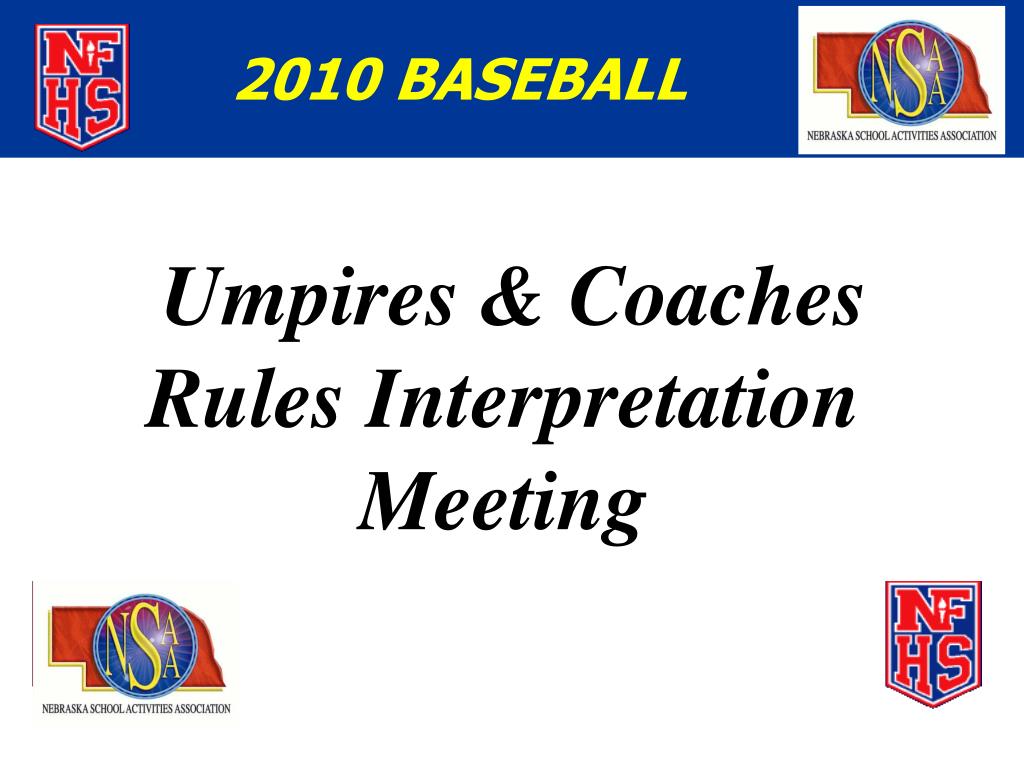 NFHS

2010 BASEBALL

NSAA
NEBRASKA SCHOOL ACTIVITIES ASSOCIATION

Umpires & Coaches Rules Interpretation Meeting

NSAA
NEBRASKA SCHOOL ACTIVITIES ASSOCIATION

NFHS